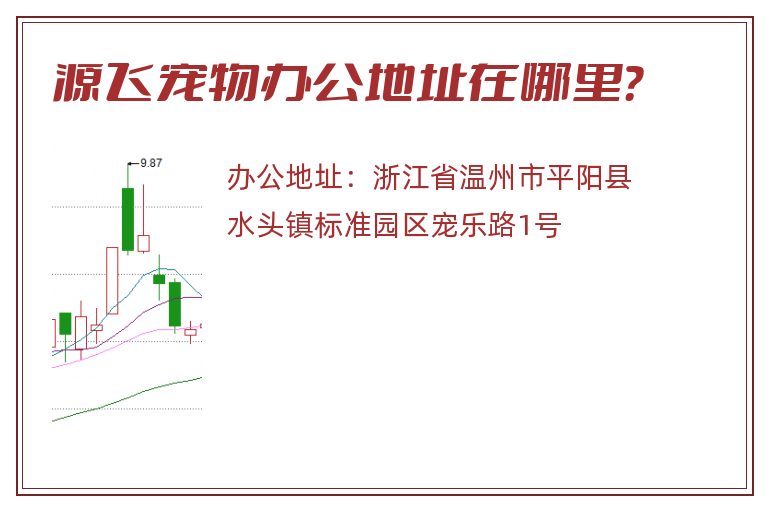 源飞宠物办公地址在哪里?

9.87

办公地址：浙江省温州市平阳县水头镇标准园区宠乐路1号